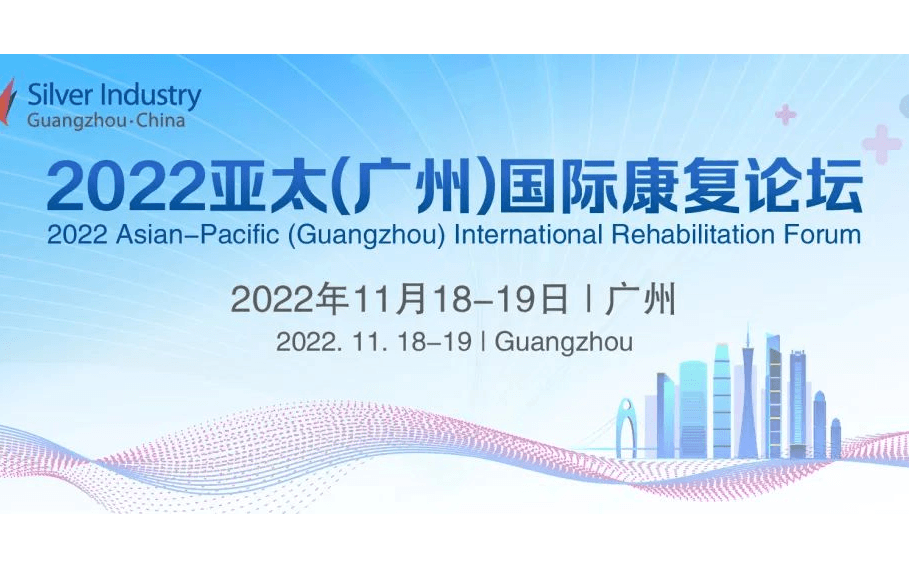 Silver Industry
Guangzhou·China

2022亚太(广州)国际康复论坛
2022 Asian-Pacific (Guangzhou) International Rehabilitation Forum

2022年11月18-19日 | 广州
2022. 11. 18-19 | Guangzhou